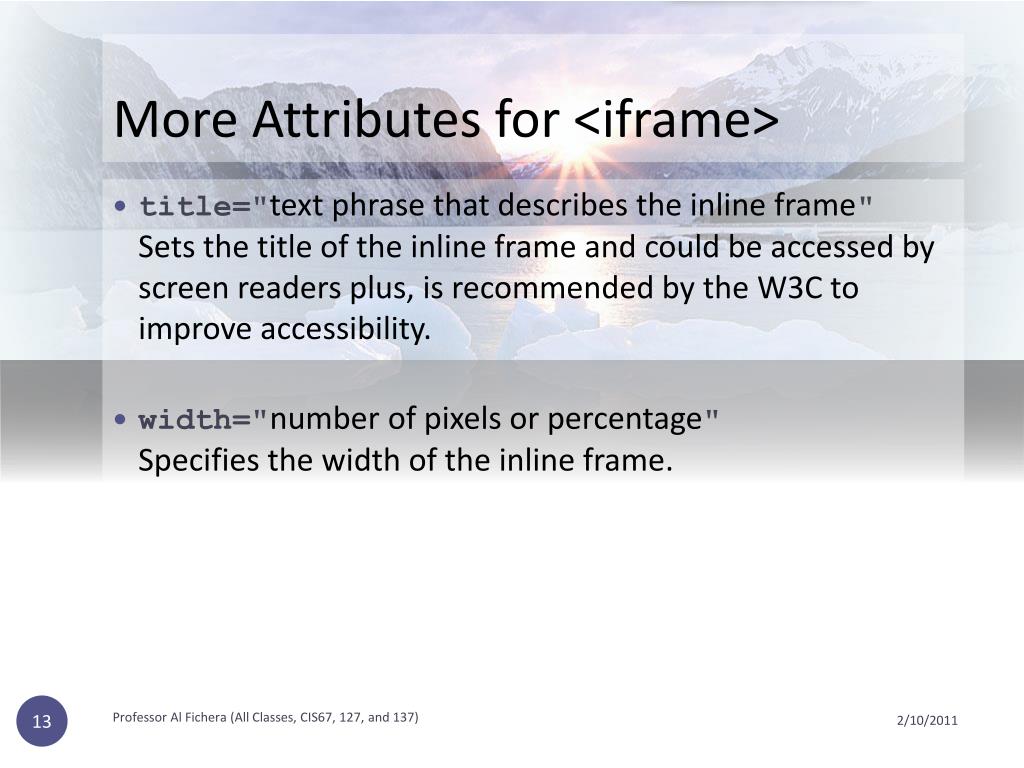 More Attributes for <iframe>

• title="text phrase that describes the inline frame"
Sets the title of the inline frame and could be accessed by screen readers plus, is recommended by the W3C to improve accessibility.

• width="number of pixels or percentage"
Specifies the width of the inline frame.

13

Professor Al Fichera (All Classes, CIS67, 127, and 137)

2/10/2011